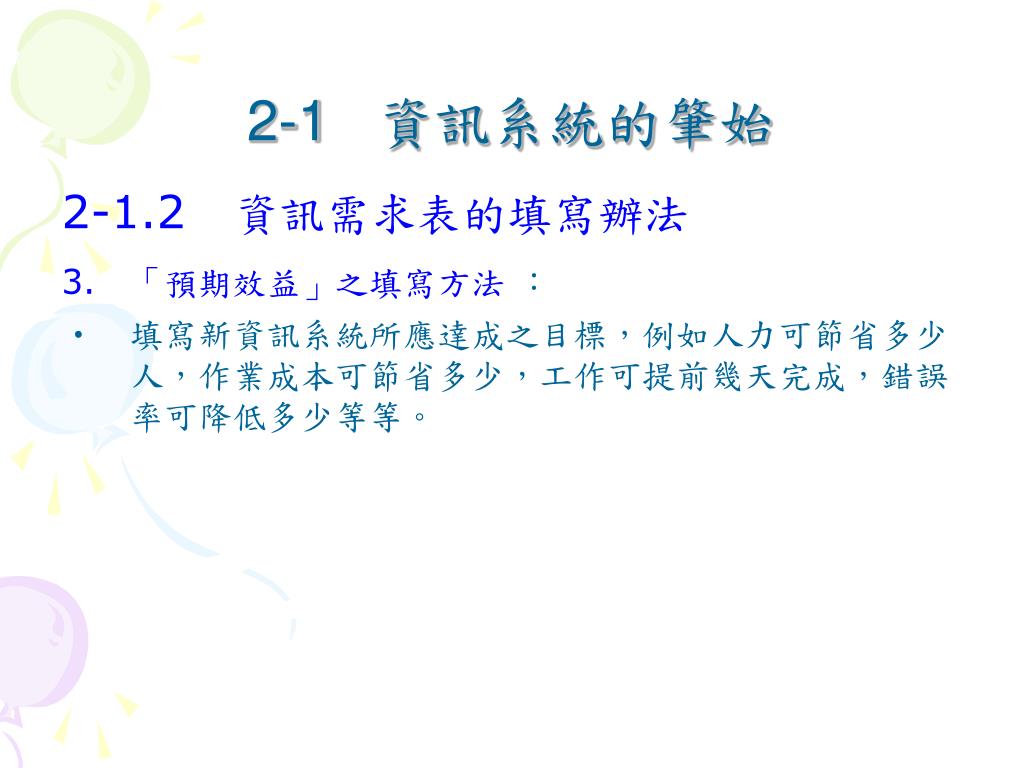 2-1　資訊系統的肇始

2-1.2　資訊需求表的填寫辦法

3.　「預期效益」之填寫方法 ：

• 填寫新資訊系統所應達成之目標，例如人力可節省多少人，作業成本可節省多少，工作可提前幾天完成，錯誤率可降低多少等等。